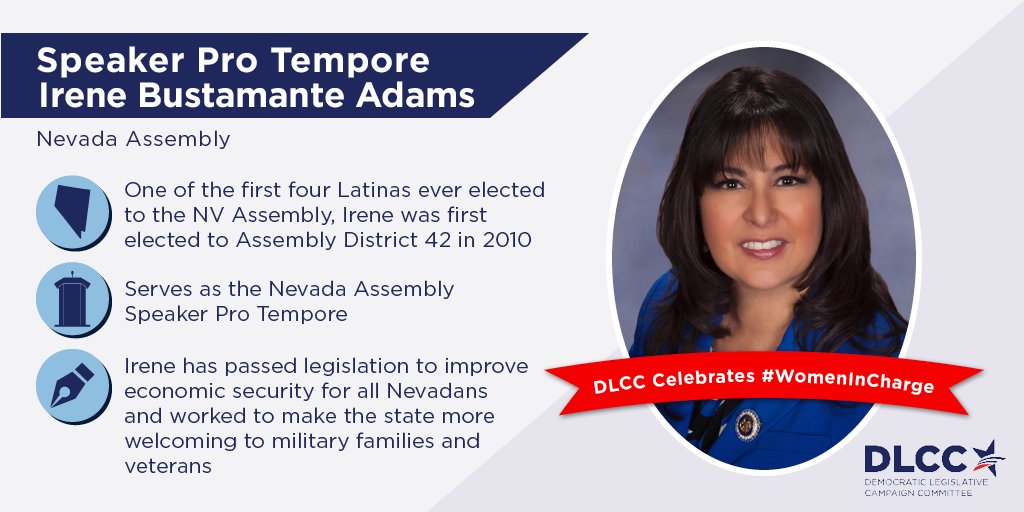 Speaker Pro Tempore
Irene Bustamante Adams

Nevada Assembly

One of the first four Latinas ever elected to the NV Assembly, Irene was first elected to Assembly District 42 in 2010

Serves as the Nevada Assembly Speaker Pro Tempore

Irene has passed legislation to improve economic security for all Nevadans and worked to make the state more welcoming to military families and veterans

DLCC Celebrates #WomenInCharge

DLCC
DEMOCRATIC LEGISLATIVE CAMPAIGN COMMITTEE